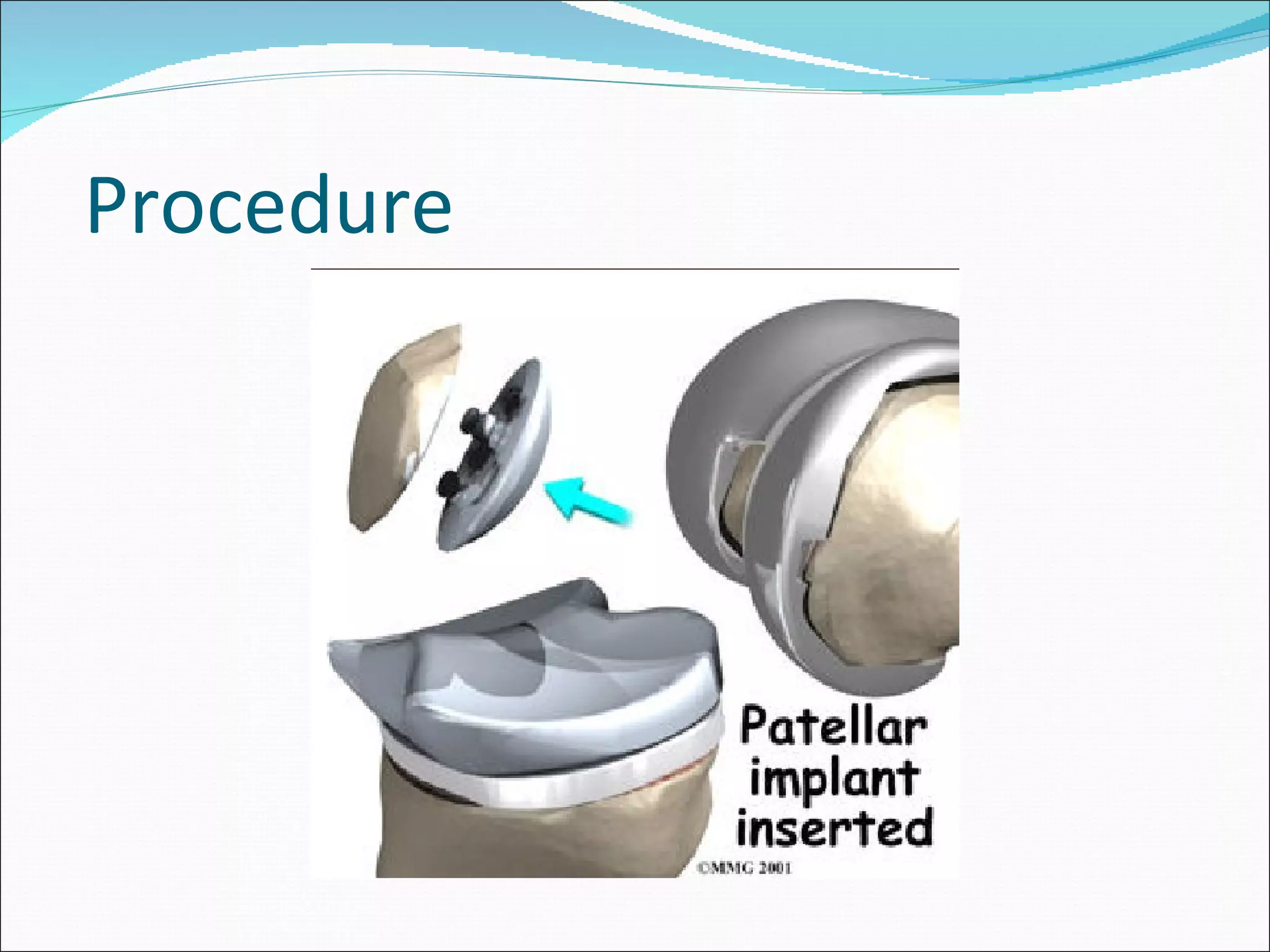 Procedure

Patellar implant inserted

©MMG 2001